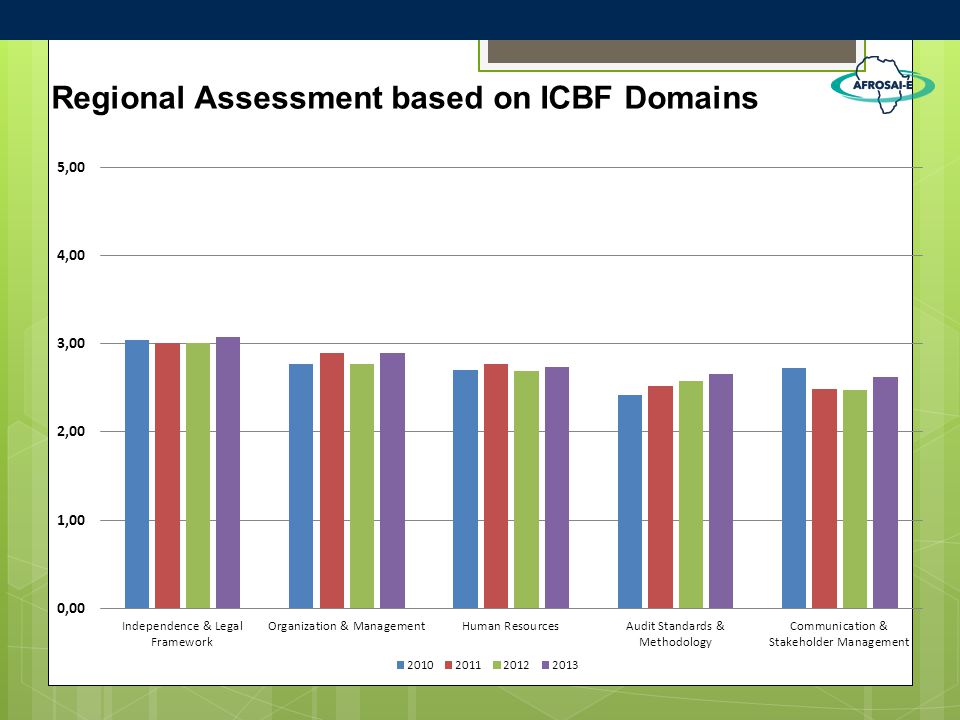 Regional Assessment based on ICBF Domains

AFROSAI-E

5,00
4,00
3,00
2,00
1,00
0,00

Independence & Legal Framework
Organization & Management
Human Resources
Audit Standards & Methodology
Communication & Stakeholder Management

2010 2011 2012 2013